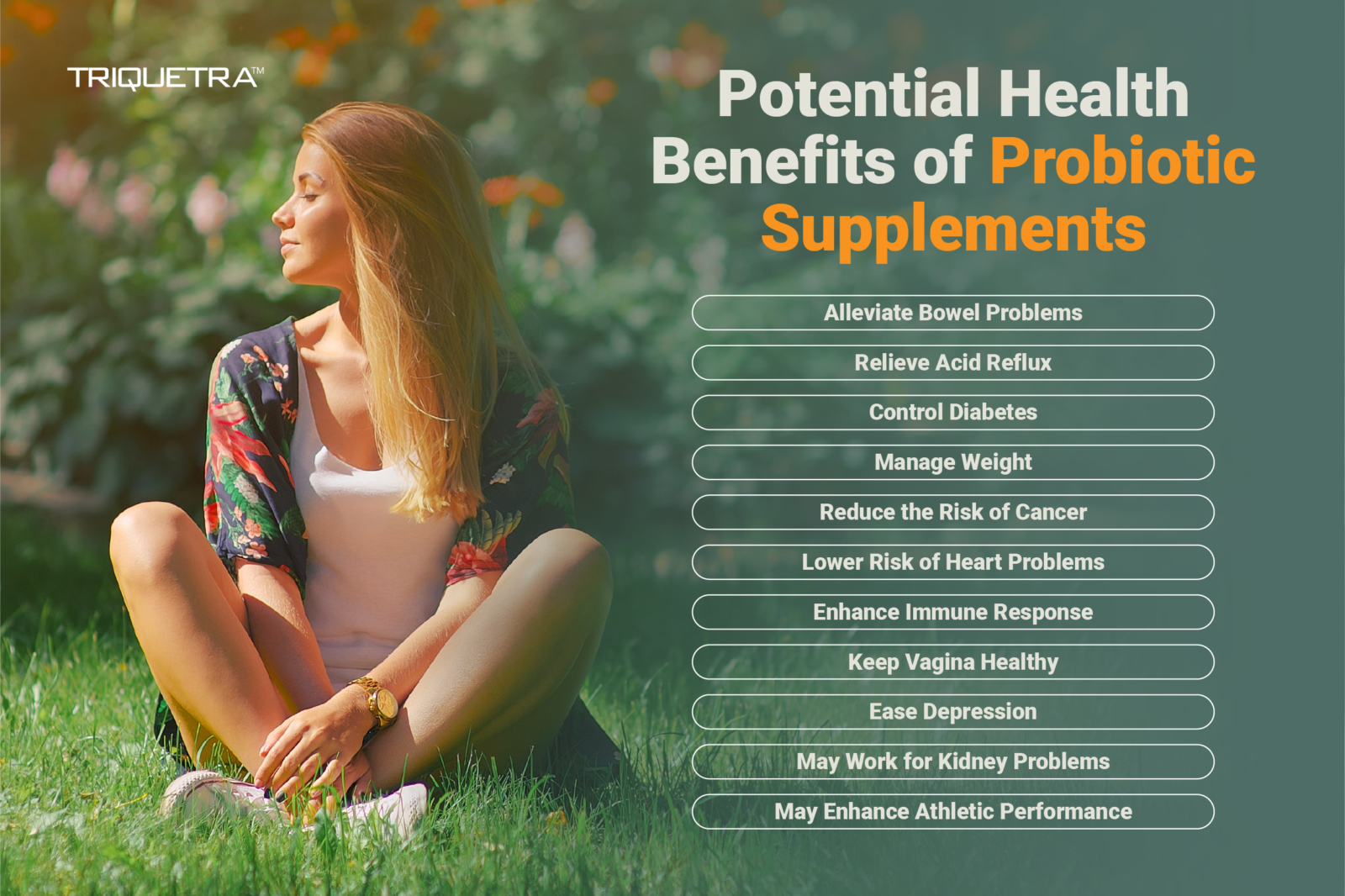 TRIQUETRA™

Potential Health Benefits of Probiotic Supplements

Alleviate Bowel Problems

Relieve Acid Reflux

Control Diabetes

Manage Weight

Reduce the Risk of Cancer

Lower Risk of Heart Problems

Enhance Immune Response

Keep Vagina Healthy

Ease Depression

May Work for Kidney Problems

May Enhance Athletic Performance